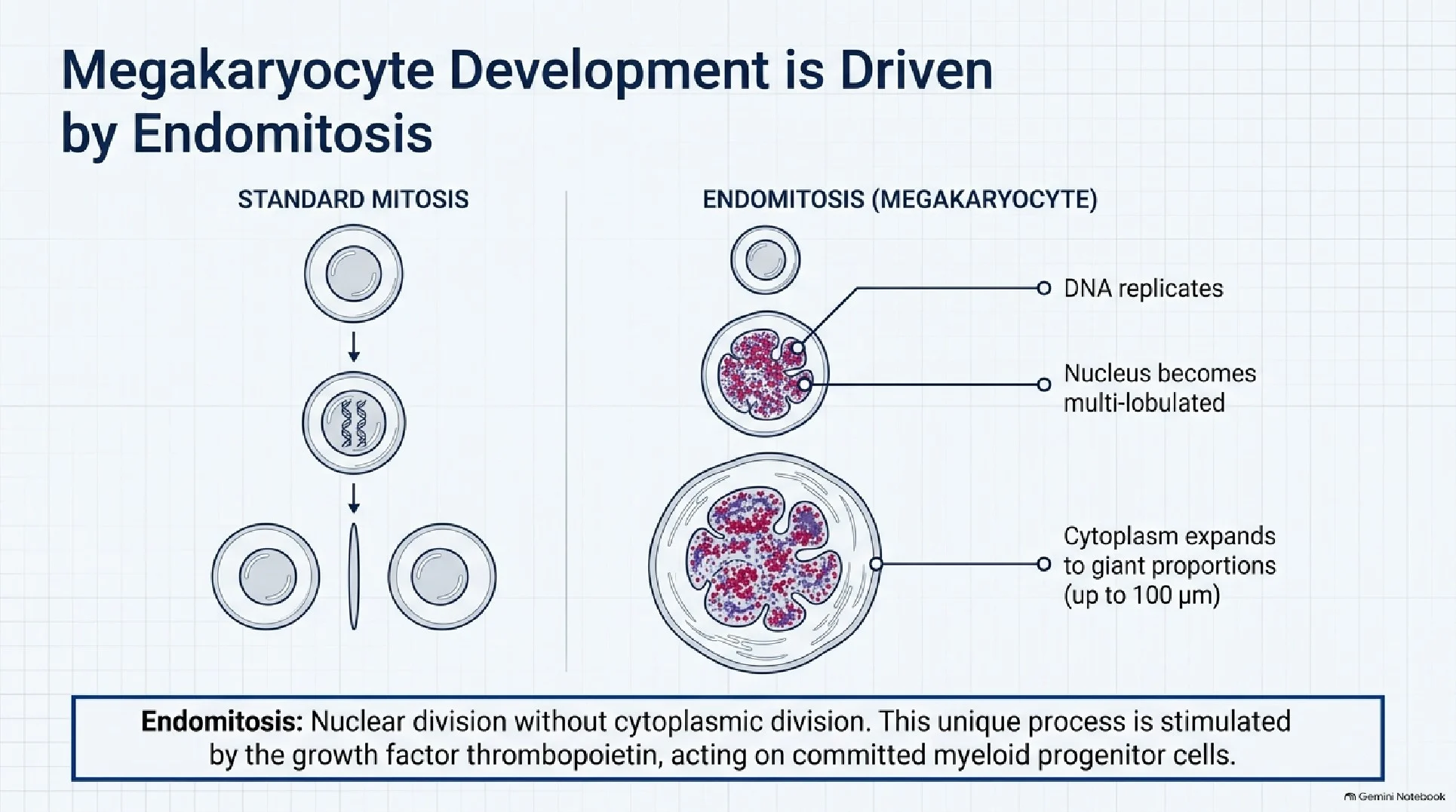 Megakaryocyte Development is Driven by Endomitosis

STANDARD MITOSIS

ENDOMITOSIS (MEGAKARYOCYTE)

DNA replicates

Nucleus becomes multi-lobulated

Cytoplasm expands to giant proportions (up to 100 μm)

Endomitosis: Nuclear division without cytoplasmic division. This unique process is stimulated by the growth factor thrombopoietin, acting on committed myeloid progenitor cells.

Gemini Notebook